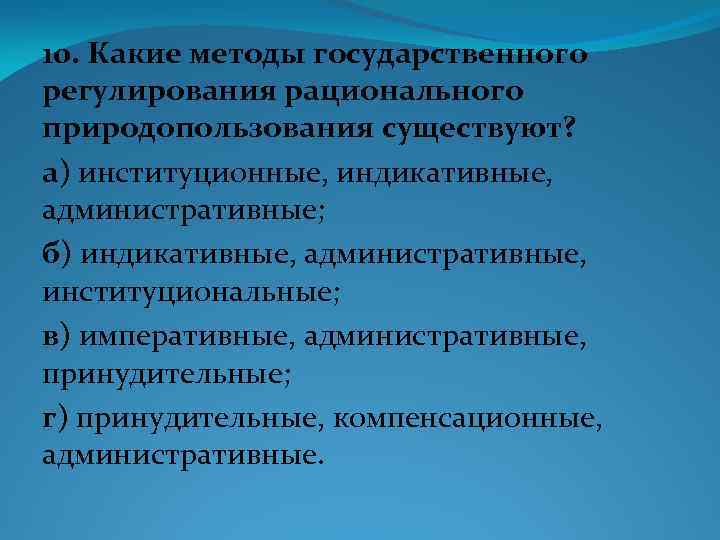 10. Какие методы государственного регулирования рационального природопользования существуют?

а) институционные, индикативные, административные;

б) индикативные, административные, институциональные;

в) императивные, административные, принудительные;

г) принудительные, компенсационные, административные.